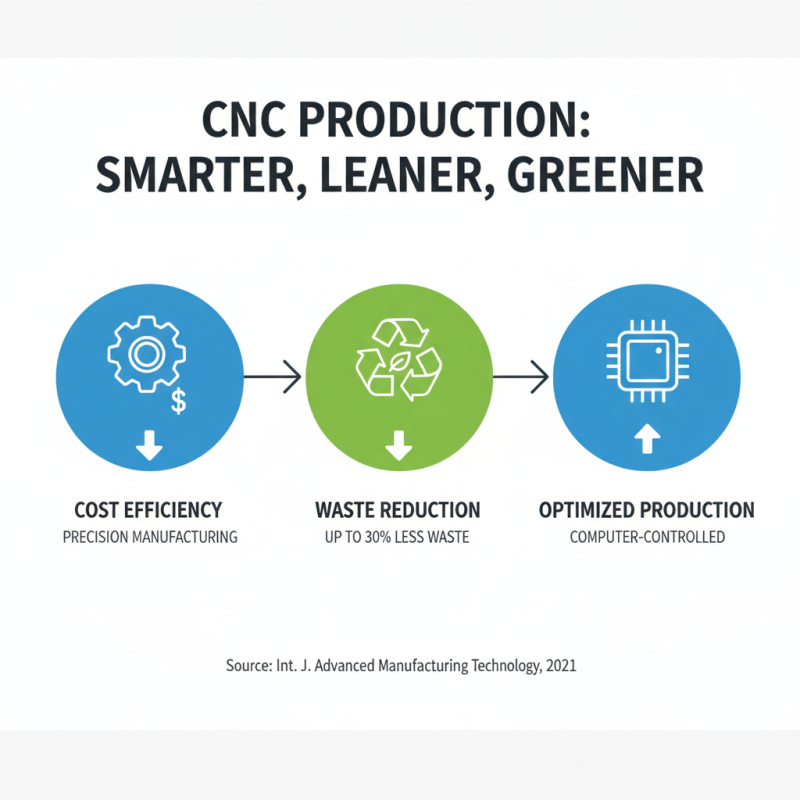 CNC PRODUCTION:
SMARTER, LEANER, GREENER

$

COST EFFICIENCY
PRECISION MANUFACTURING

WASTE REDUCTION
UP TO 30% LESS WASTE

OPTIMIZED PRODUCTION
COMPUTER-CONTROLLED

Source: Int. J. Advanced Manufacturing Technology, 2021